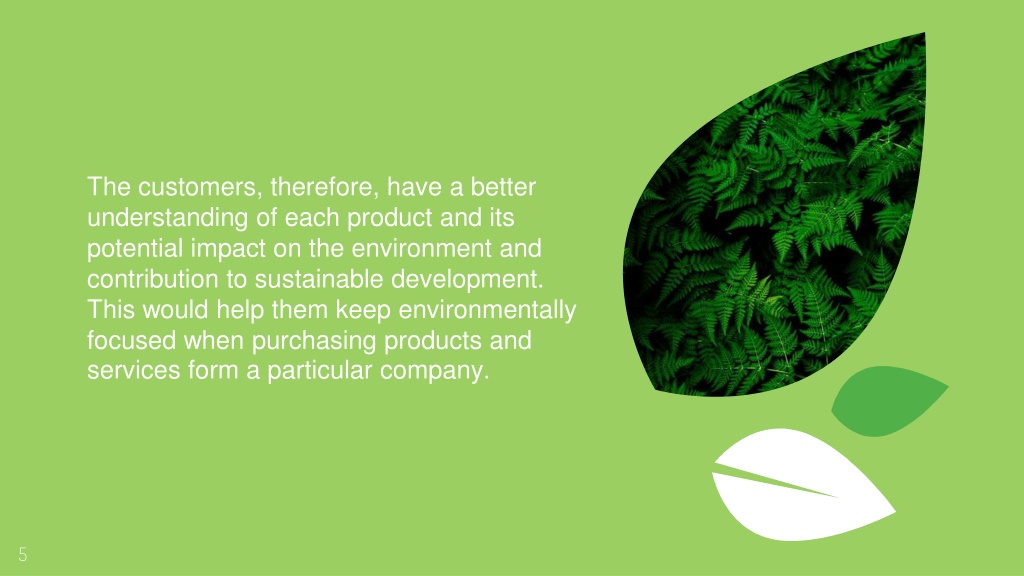 The customers, therefore, have a better understanding of each product and its potential impact on the environment and contribution to sustainable development. This would help them keep environmentally focused when purchasing products and services form a particular company.

5